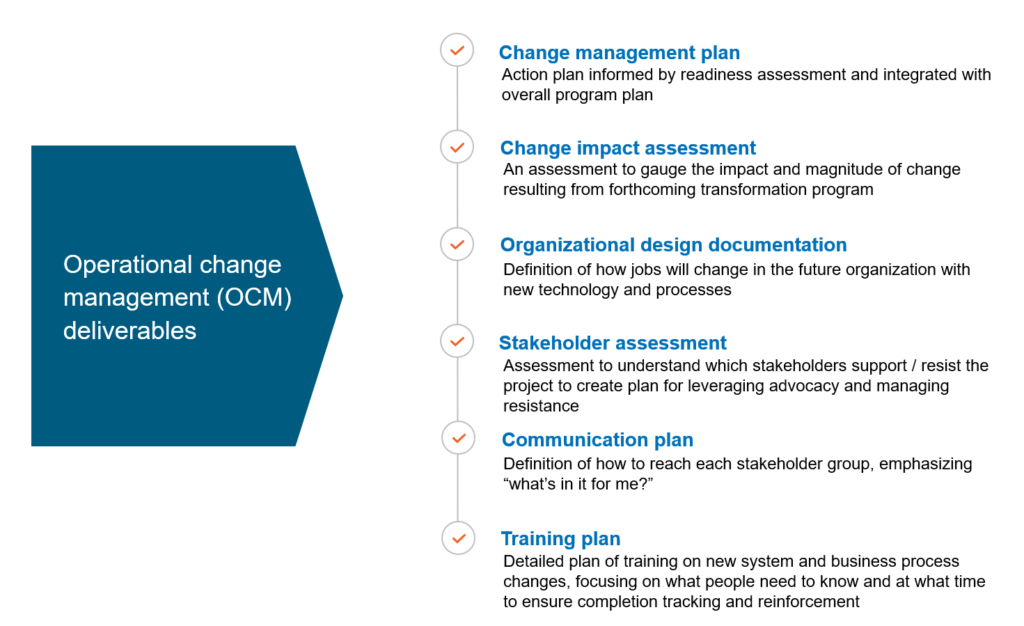 Operational change management (OCM) deliverables

Change management plan
Action plan informed by readiness assessment and integrated with overall program plan

Change impact assessment
An assessment to gauge the impact and magnitude of change resulting from forthcoming transformation program

Organizational design documentation
Definition of how jobs will change in the future organization with new technology and processes

Stakeholder assessment
Assessment to understand which stakeholders support / resist the project to create plan for leveraging advocacy and managing resistance

Communication plan
Definition of how to reach each stakeholder group, emphasizing “what’s in it for me?”

Training plan
Detailed plan of training on new system and business process changes, focusing on what people need to know and at what time to ensure completion tracking and reinforcement